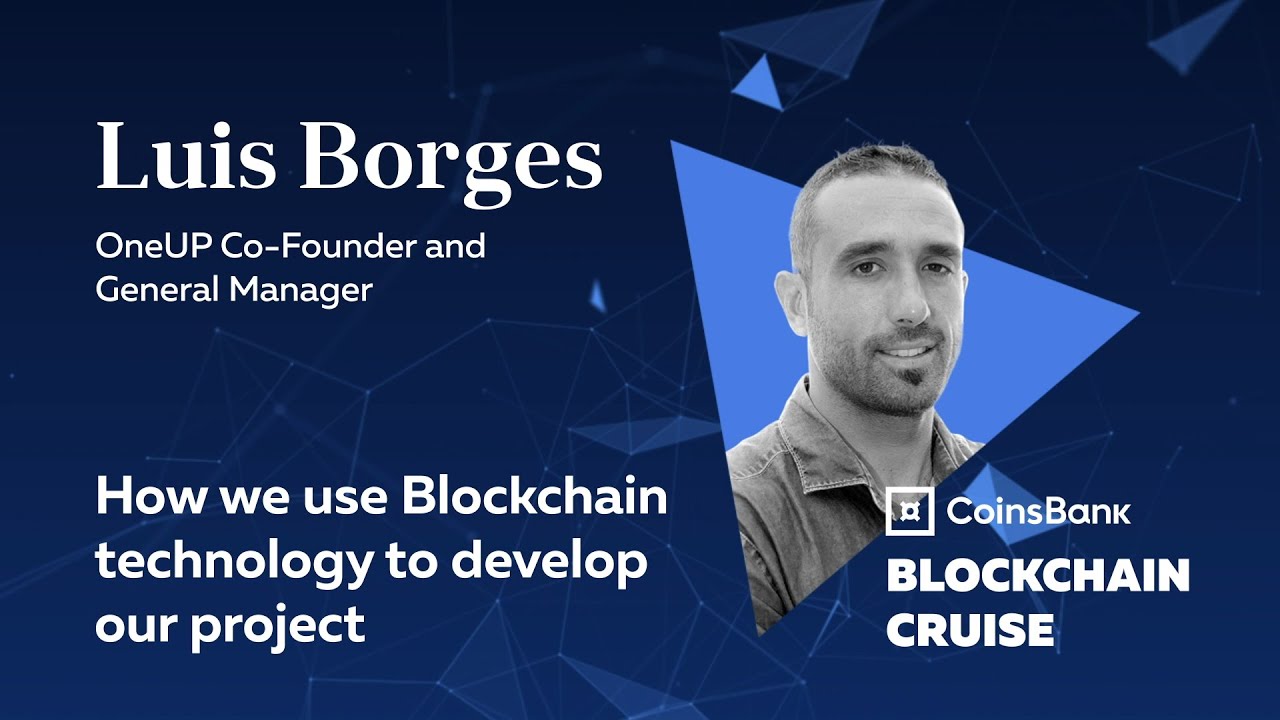 Luis Borges

OneUP Co-Founder and
General Manager

How we use Blockchain technology to develop our project

CoinsBank

BLOCKCHAIN
CRUISE